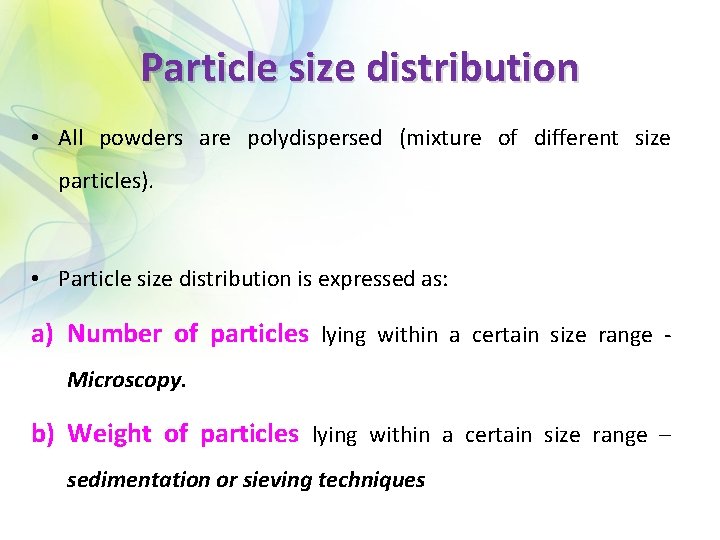 Particle size distribution

• All powders are polydispersed (mixture of different size particles).

• Particle size distribution is expressed as:

a) Number of particles lying within a certain size range - Microscopy.

b) Weight of particles lying within a certain size range – sedimentation or sieving techniques